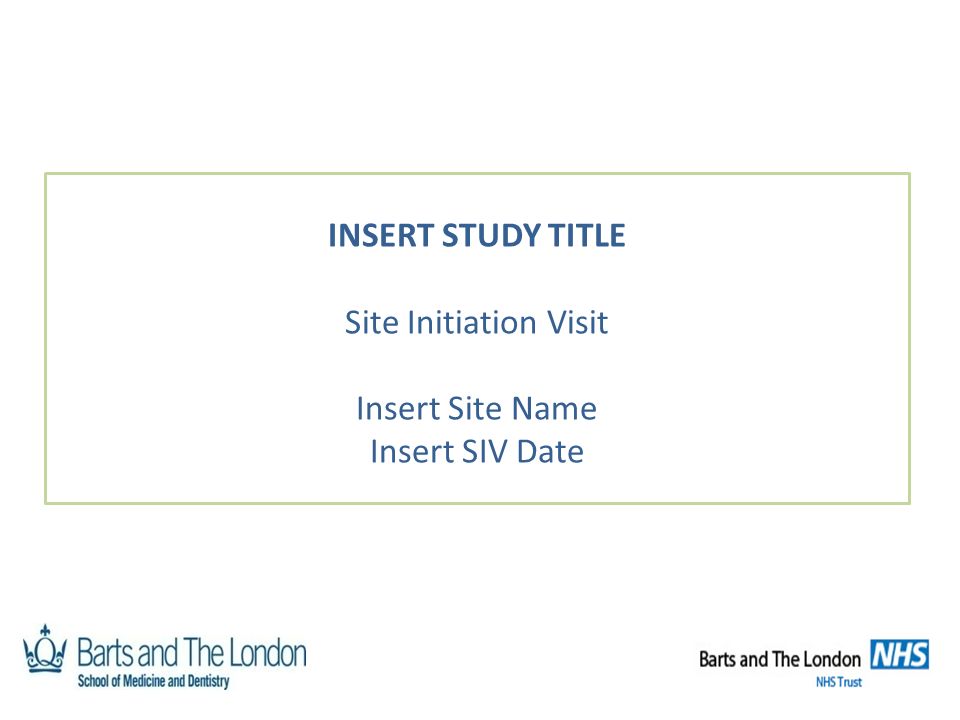 INSERT STUDY TITLE

Site Initiation Visit

Insert Site Name
Insert SIV Date

Barts and The London
School of Medicine and Dentistry

Barts and The London NHS
NHS Trust